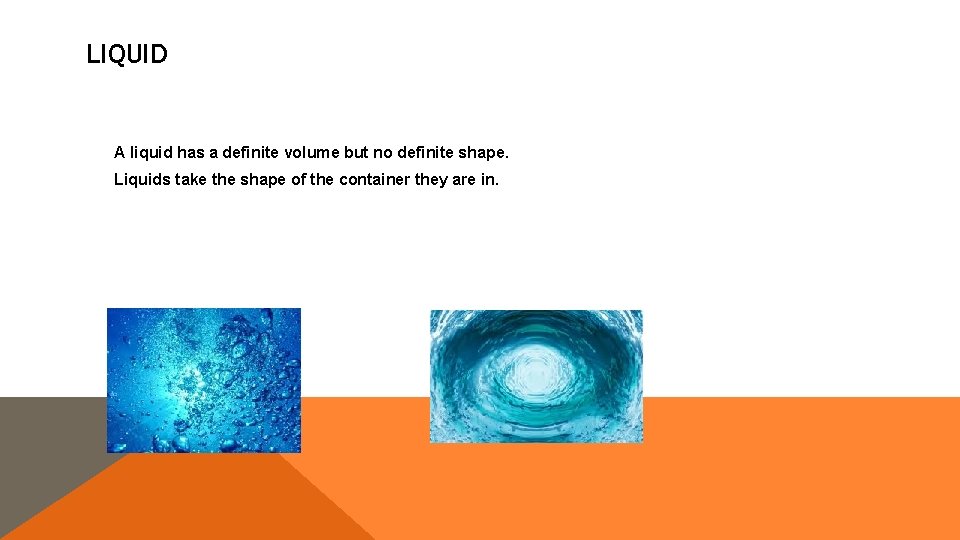 LIQUID

A liquid has a definite volume but no definite shape.

Liquids take the shape of the container they are in.